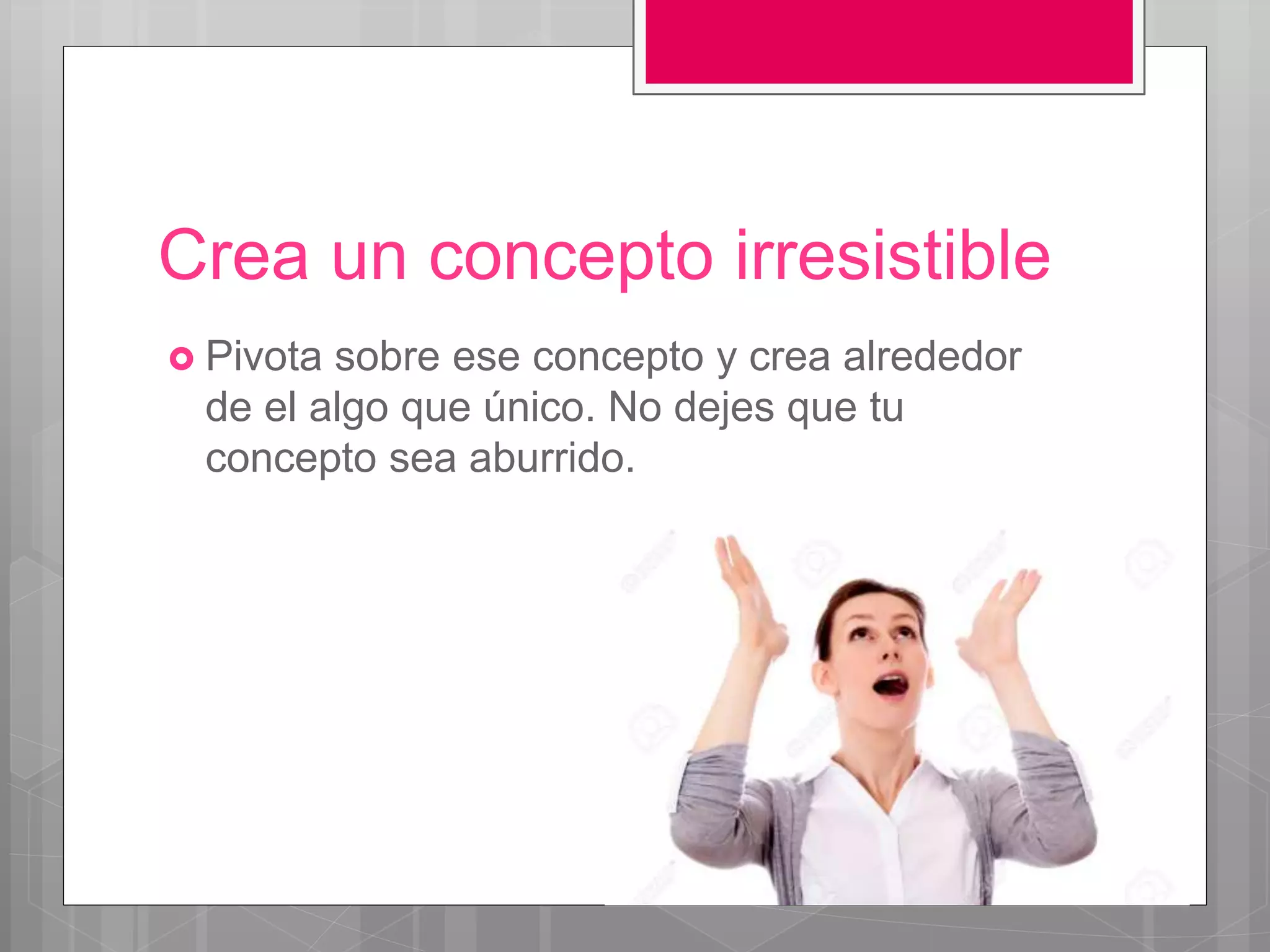 Crea un concepto irresistible

Pivota sobre ese concepto y crea alrededor de el algo que único. No dejes que tu concepto sea aburrido.